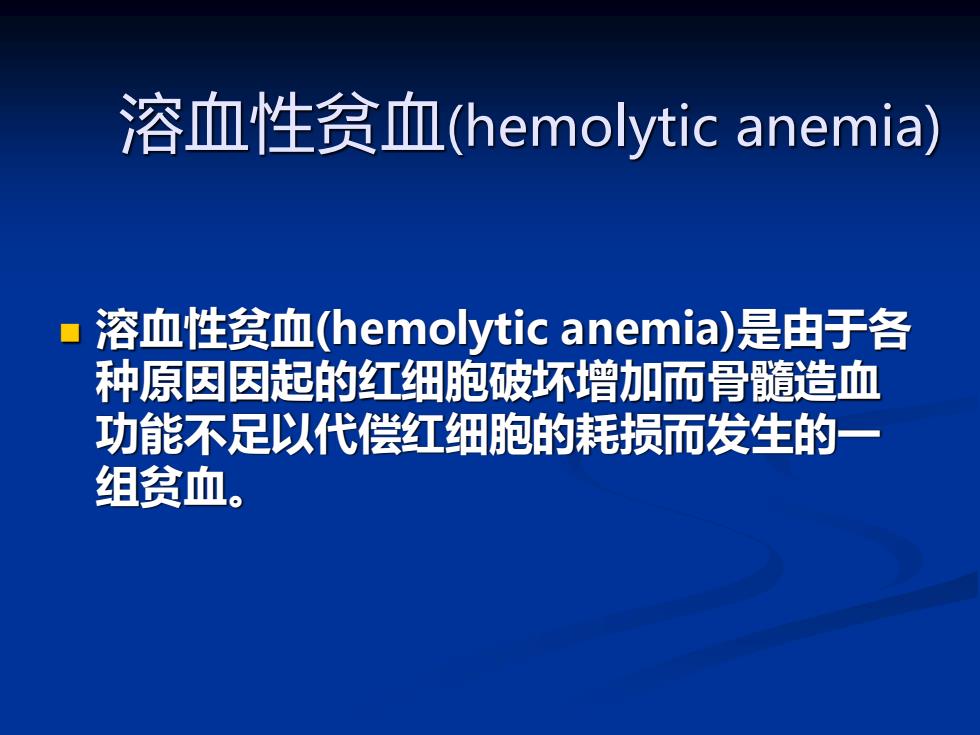 溶血性贫血(hemolytic anemia)

溶血性贫血(hemolytic anemia)是由于各种原因因起的红细胞破坏增加而骨髓造血功能不足以代偿红细胞的耗损而发生的一组贫血。